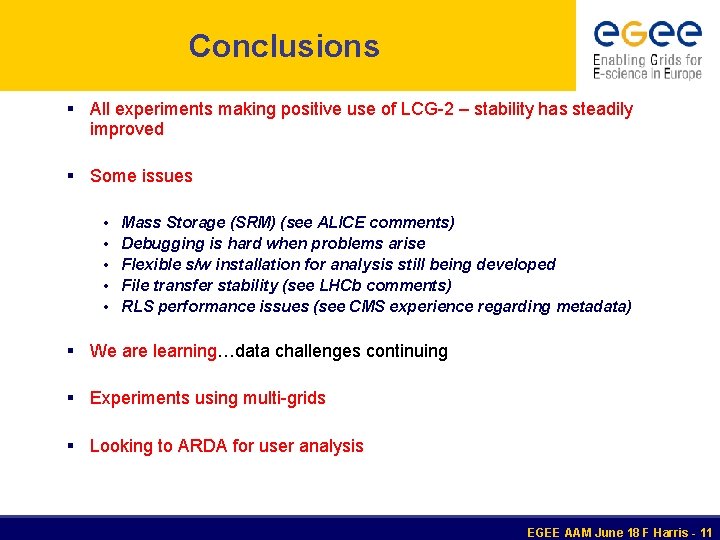 Conclusions

egee
Enabling Grids for E-science in Europe

▪ All experiments making positive use of LCG-2 – stability has steadily improved

▪ Some issues

• Mass Storage (SRM) (see ALICE comments)
• Debugging is hard when problems arise
• Flexible s/w installation for analysis still being developed
• File transfer stability (see LHCb comments)
• RLS performance issues (see CMS experience regarding metadata)

▪ We are learning…data challenges continuing

▪ Experiments using multi-grids

▪ Looking to ARDA for user analysis

EGEE AAM June 18 F Harris - 11